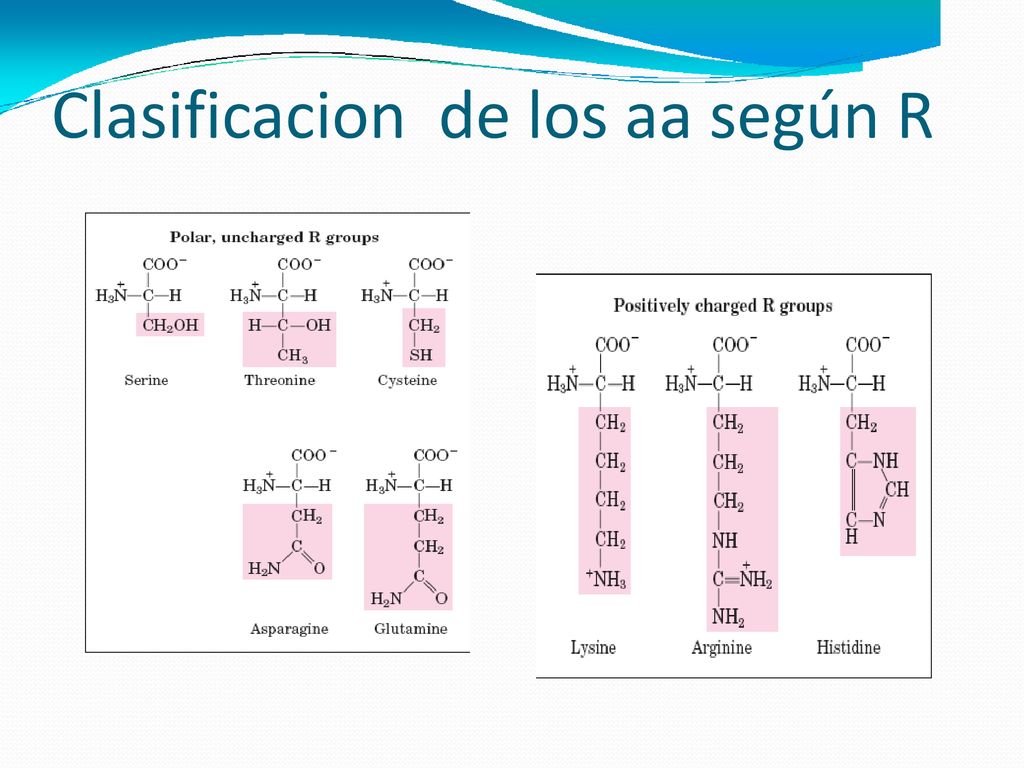 Clasificacion de los aa según R

Polar, uncharged R groups

$COO^-$
$H_3\overset{+}{N}-C-H$
$CH_2OH$
Serine

$COO^-$
$H_3\overset{+}{N}-C-H$
$H-C-OH$
$CH_3$
Threonine

$COO^-$
$H_3\overset{+}{N}-C-H$
$CH_2$
$SH$
Cysteine

$COO^-$
$H_3\overset{+}{N}-C-H$
$CH_2$
$C$
$H_2N$ $O$
Asparagine

$COO^-$
$H_3\overset{+}{N}-C-H$
$CH_2$
$CH_2$
$C$
$H_2N$ $O$
Glutamine

Positively charged R groups

$COO^-$
$H_3\overset{+}{N}-C-H$
$CH_2$
$CH_2$
$CH_2$
$CH_2$
$^+NH_3$
Lysine

$COO^-$
$H_3\overset{+}{N}-C-H$
$CH_2$
$CH_2$
$CH_2$
$NH$
$C=\overset{+}{N}H_2$
$NH_2$
Arginine

$COO^-$
$H_3\overset{+}{N}-C-H$
$CH_2$
$C-NH$
$CH$
$C-N$
$H$
Histidine